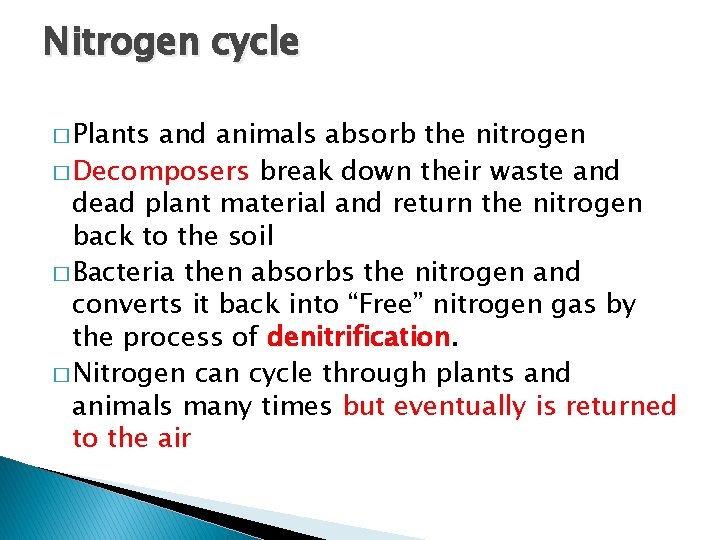 Nitrogen cycle

□ Plants and animals absorb the nitrogen

□ Decomposers break down their waste and dead plant material and return the nitrogen back to the soil

□ Bacteria then absorbs the nitrogen and converts it back into “Free” nitrogen gas by the process of denitrification.

□ Nitrogen can cycle through plants and animals many times but eventually is returned to the air